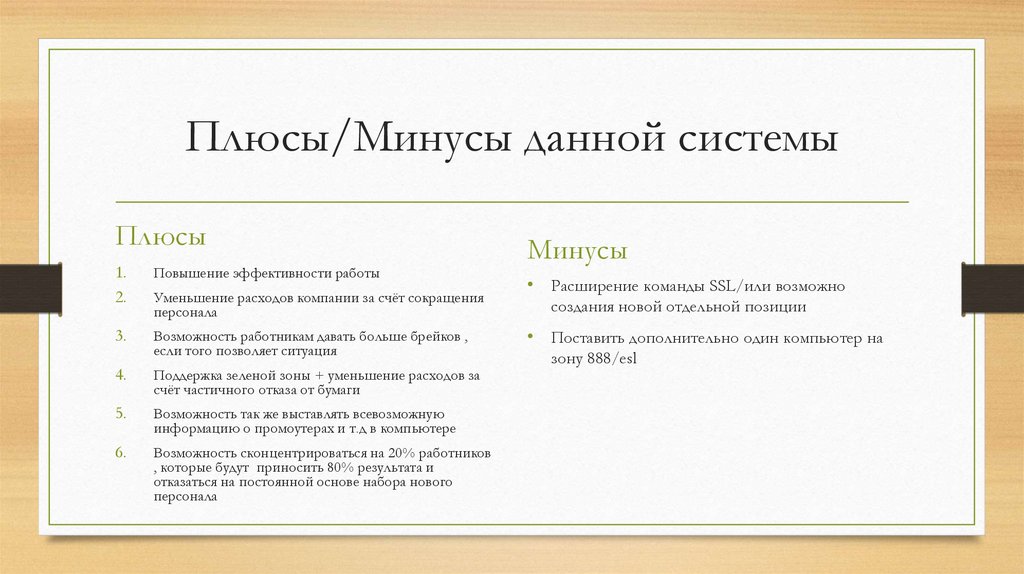 Плюсы/Минусы данной системы

Плюсы

1. Повышение эффективности работы
2. Уменьшение расходов компании за счёт сокращения персонала
3. Возможность работникам давать больше брейков , если того позволяет ситуация
4. Поддержка зеленой зоны + уменьшение расходов за счёт частичного отказа от бумаги
5. Возможность так же выставлять всевозможную информацию о промоутерах и т.д в компьютере
6. Возможность сконцентрироваться на 20% работников , которые будут приносить 80% результата и отказаться на постоянной основе набора нового персонала

Минусы

• Расширение команды SSL/или возможно создания новой отдельной позиции
• Поставить дополнительно один компьютер на зону 888/esl